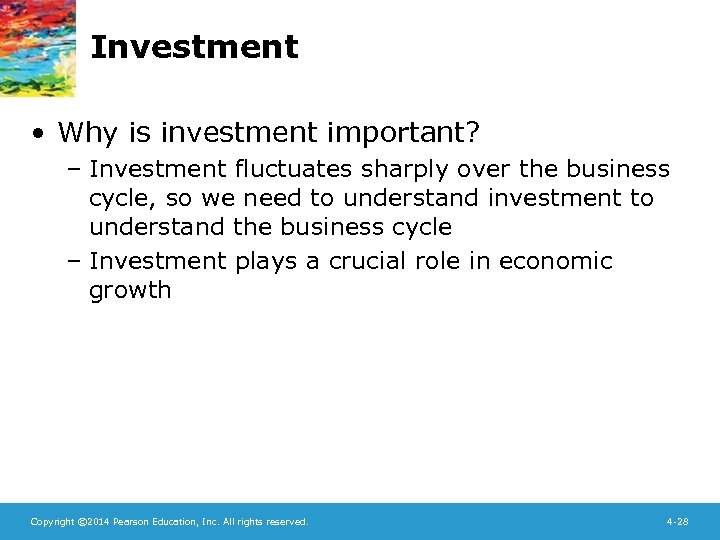 Investment

• Why is investment important?
– Investment fluctuates sharply over the business cycle, so we need to understand investment to understand the business cycle
– Investment plays a crucial role in economic growth

Copyright ©2014 Pearson Education, Inc. All rights reserved.

4-28